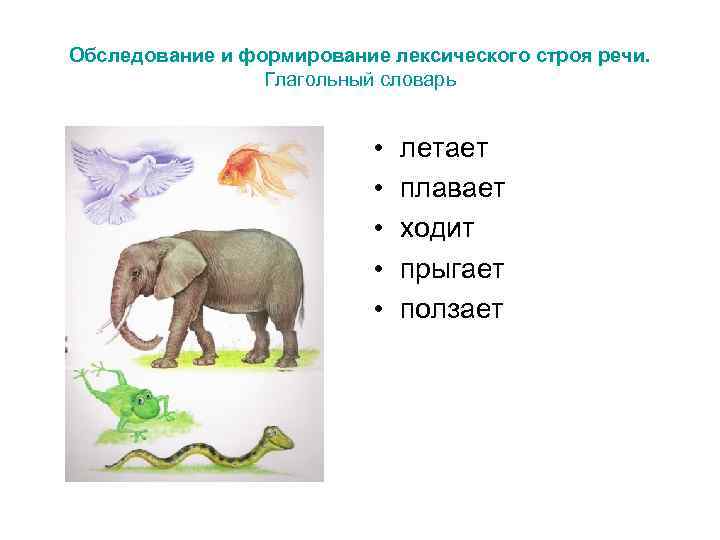 Обследование и формирование лексического строя речи.
Глагольный словарь

• летает
• плавает
• ходит
• прыгает
• ползает